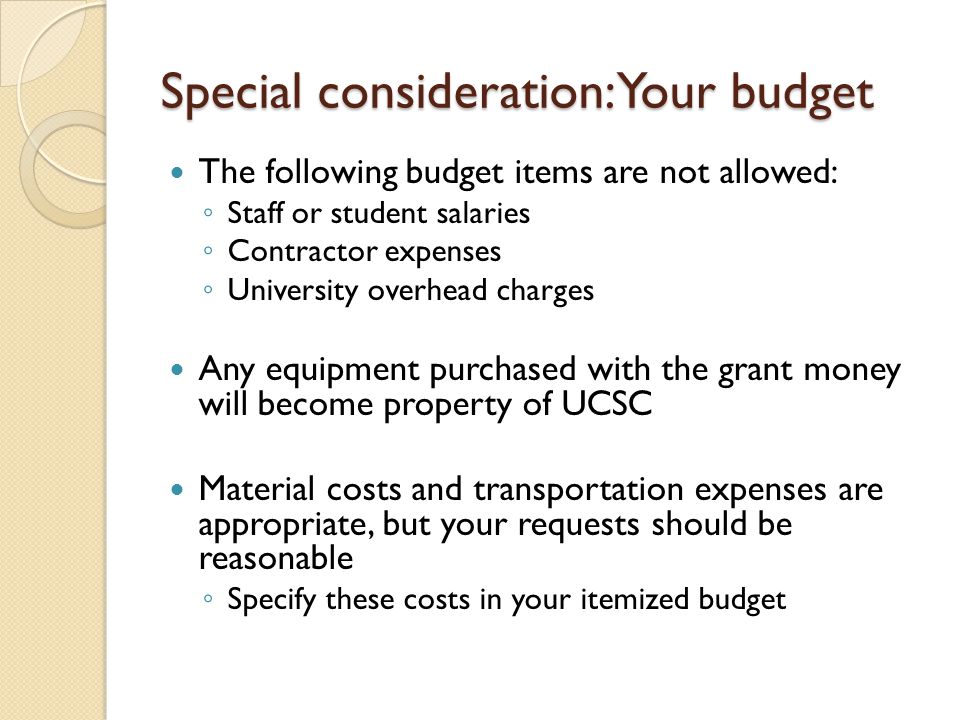 Special consideration: Your budget

- The following budget items are not allowed:
  - Staff or student salaries
  - Contractor expenses
  - University overhead charges

- Any equipment purchased with the grant money will become property of UCSC

- Material costs and transportation expenses are appropriate, but your requests should be reasonable
  - Specify these costs in your itemized budget